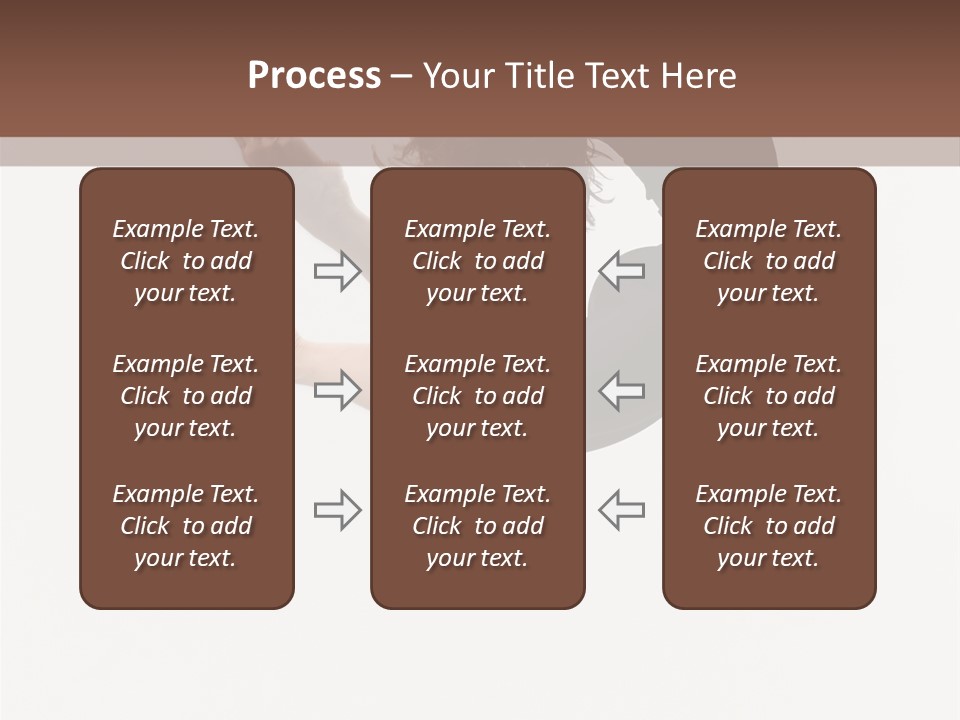 Process – Your Title Text Here

Example Text. Click to add your text.

Example Text. Click to add your text.

Example Text. Click to add your text.

Example Text. Click to add your text.

Example Text. Click to add your text.

Example Text. Click to add your text.

Example Text. Click to add your text.

Example Text. Click to add your text.

Example Text. Click to add your text.